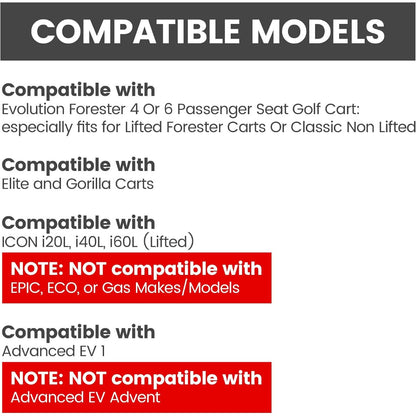 COMPATIBLE MODELS

Compatible with
Evolution Forester 4 Or 6 Passenger Seat Golf Cart: especially fits for Lifted Forester Carts Or Classic Non Lifted

Compatible with
Elite and Gorilla Carts

Compatible with
ICON i20L, i40L, i60L (Lifted)

NOTE: NOT compatible with
EPIC, ECO, or Gas Makes/Models

Compatible with
Advanced EV 1

NOTE: NOT compatible with
Advanced EV Advent